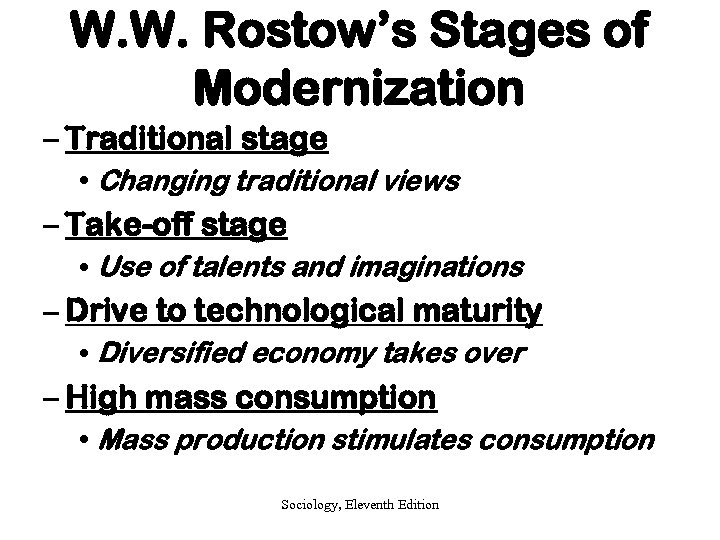 W.W. Rostow's Stages of Modernization

– Traditional stage
• Changing traditional views
– Take-off stage
• Use of talents and imaginations
– Drive to technological maturity
• Diversified economy takes over
– High mass consumption
• Mass production stimulates consumption

Sociology, Eleventh Edition